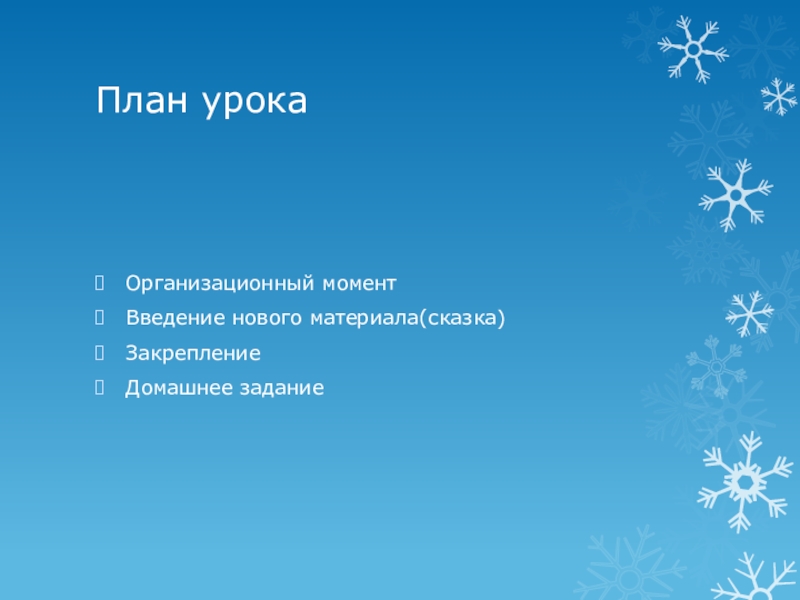 План урока

Организационный момент
Введение нового материала(сказка)
Закрепление
Домашнее задание